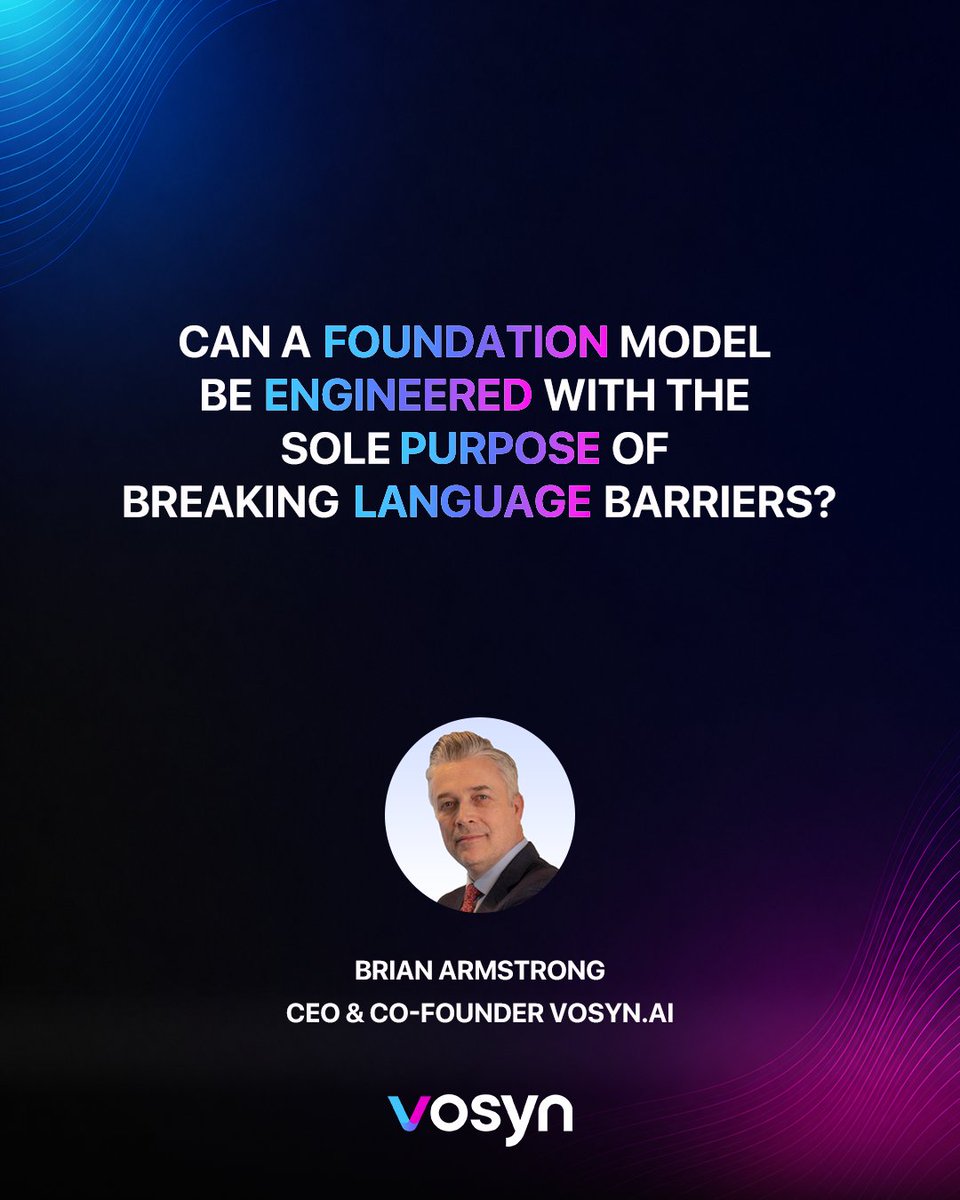 CAN A FOUNDATION MODEL BE ENGINEERED WITH THE SOLE PURPOSE OF BREAKING LANGUAGE BARRIERS?

BRIAN ARMSTRONG
CEO & CO-FOUNDER VOSYN.AI

vosyn